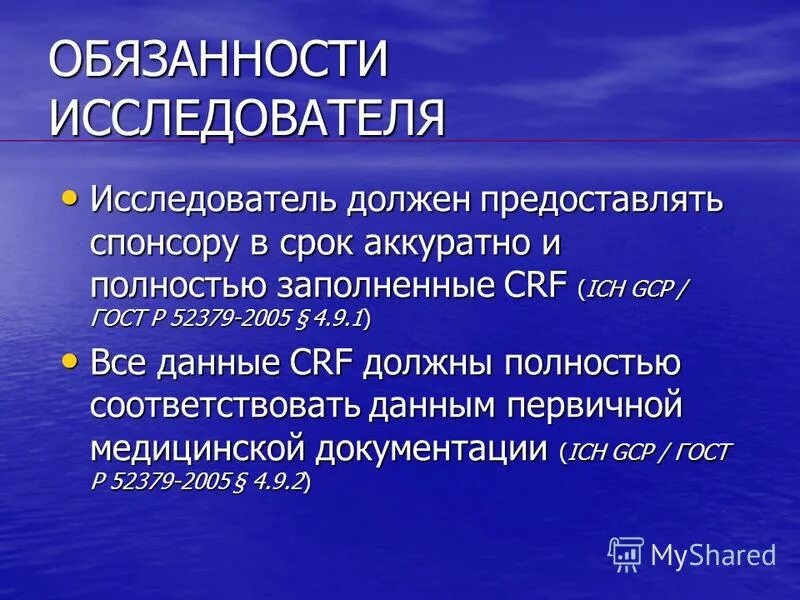 ОБЯЗАННОСТИ ИССЛЕДОВАТЕЛЯ

• Исследователь должен предоставлять спонсору в срок аккуратно и полностью заполненные CRF (ICH GCP / ГОСТ Р 52379-2005 § 4.9.1)

• Все данные CRF должны полностью соответствовать данным первичной медицинской документации (ICH GCP / ГОСТ Р 52379-2005 § 4.9.2)

MyShared